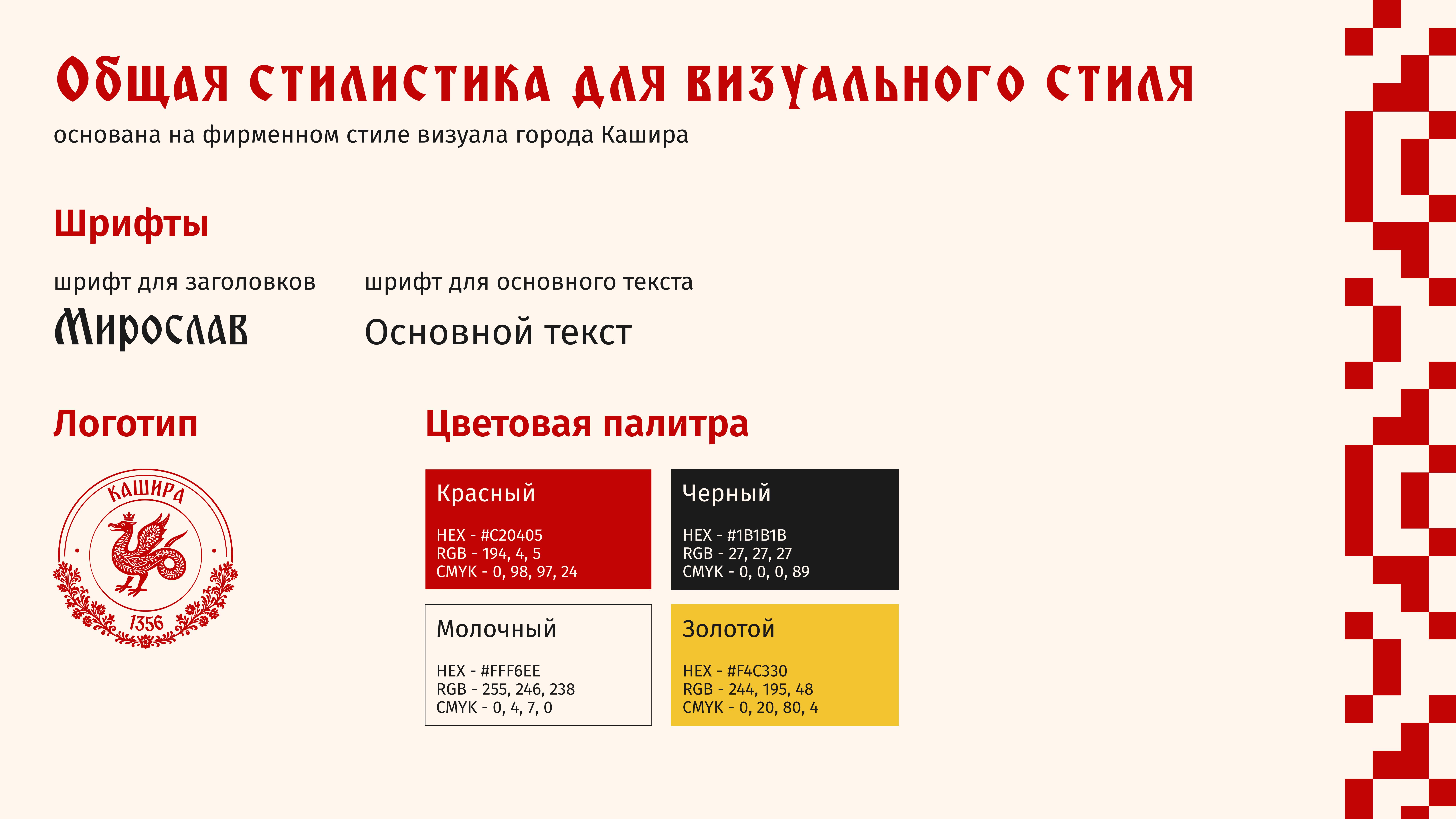 Общая стилистика для визуального стиля
основана на фирменном стиле визуала города Кашира

Шрифты

шрифт для заголовков
Мирослав

шрифт для основного текста
Основной текст

Логотип

КАШИРА
1356

Цветовая палитра

Красный
HEX - #C20405
RGB - 194, 4, 5
CMYK - 0, 98, 97, 24

Черный
HEX - #1B1B1B
RGB - 27, 27, 27
CMYK - 0, 0, 0, 89

Молочный
HEX - #FFF6EE
RGB - 255, 246, 238
CMYK - 0, 4, 7, 0

Золотой
HEX - #F4C330
RGB - 244, 195, 48
CMYK - 0, 20, 80, 4